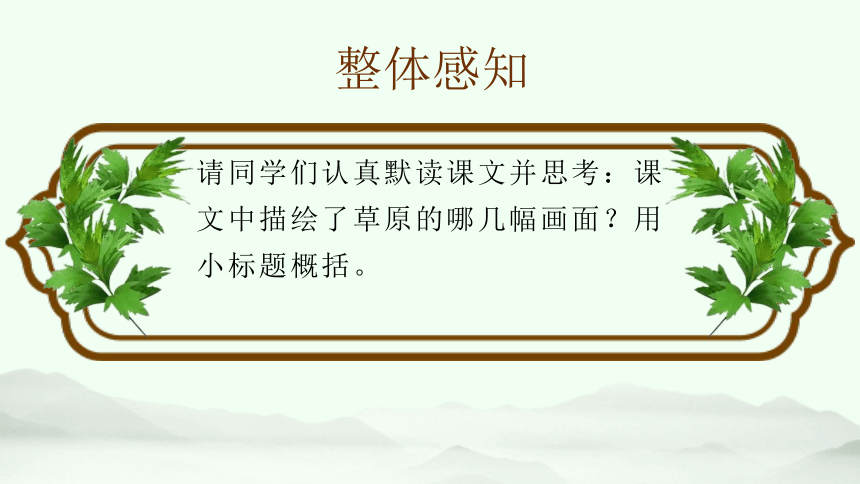 整体感知

请同学们认真默读课文并思考：课文中描绘了草原的哪几幅画面？用小标题概括。